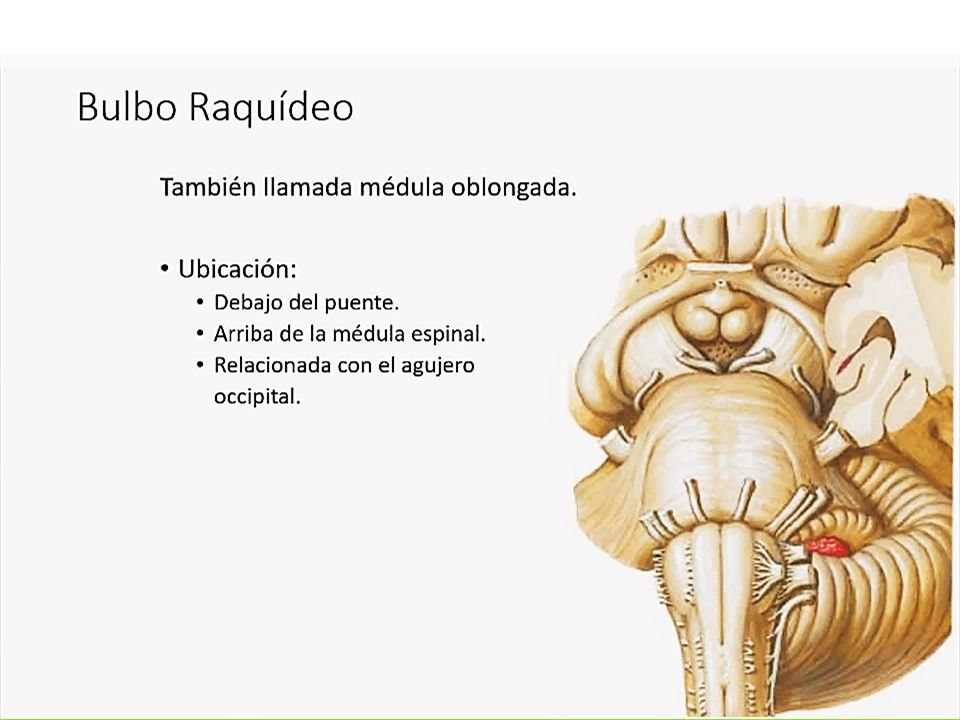 Bulbo Raquídeo

También llamada médula oblongada.

• Ubicación:
 • Debajo del puente.
 • Arriba de la médula espinal.
 • Relacionada con el agujero occipital.